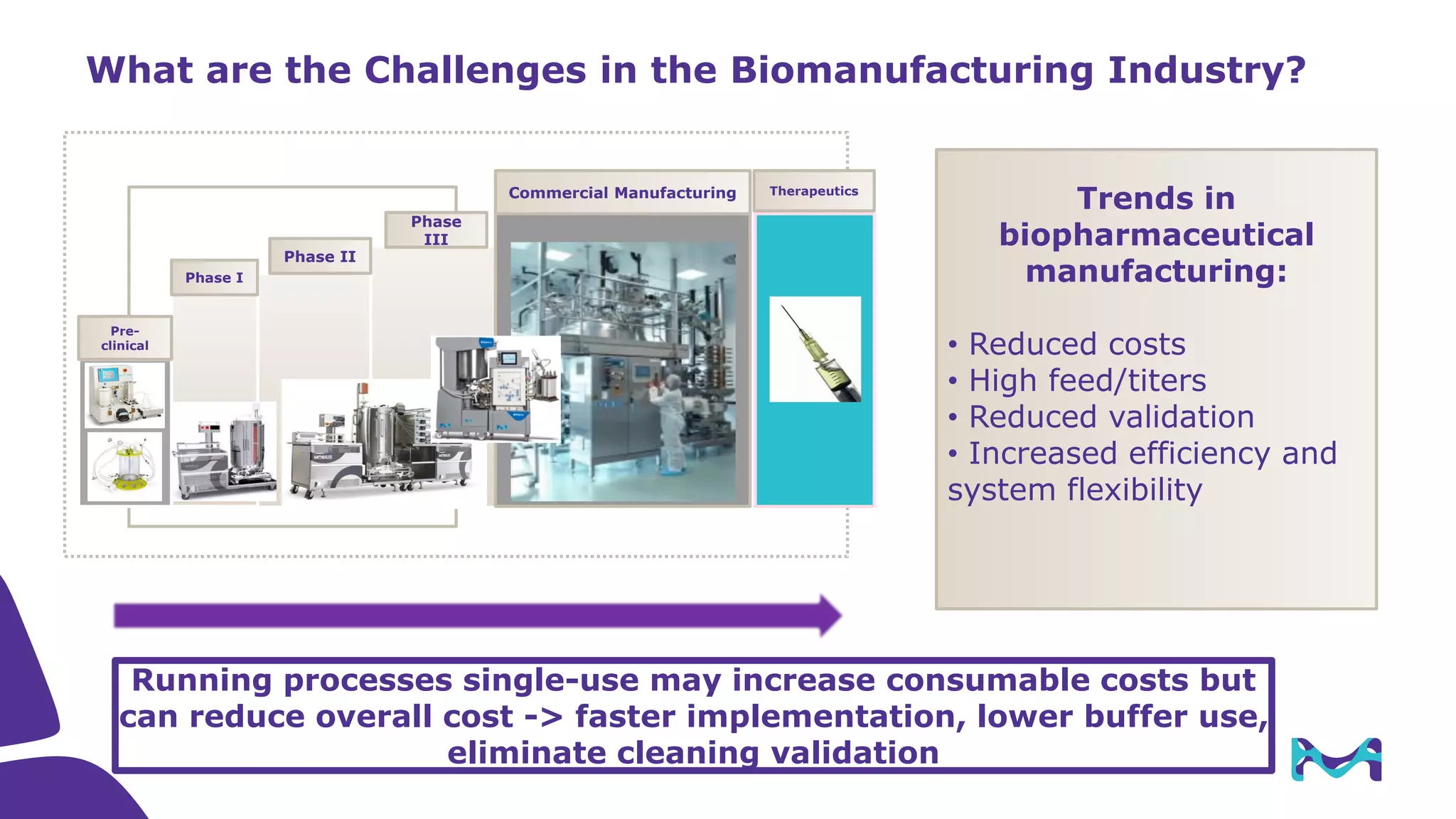 What are the Challenges in the Biomanufacturing Industry?

Pre-clinical

Phase I

Phase II

Phase III

Commercial Manufacturing

Therapeutics

MOBIUS

MOBIUS

Trends in biopharmaceutical manufacturing:

• Reduced costs
• High feed/titers
• Reduced validation
• Increased efficiency and system flexibility

Running processes single-use may increase consumable costs but can reduce overall cost -> faster implementation, lower buffer use, eliminate cleaning validation